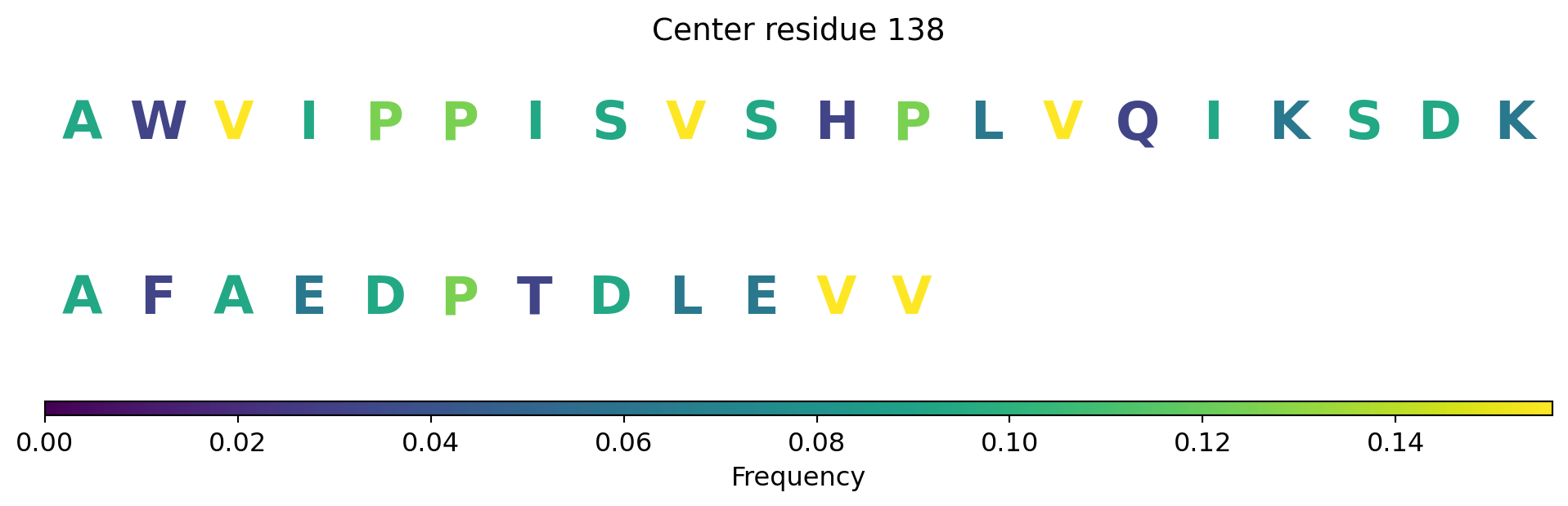 Center residue 138

A W V I P P I S V S H P L V Q I K S D K

A F A E D P T D L E V V

0.00 0.02 0.04 0.06 0.08 0.10 0.12 0.14

Frequency